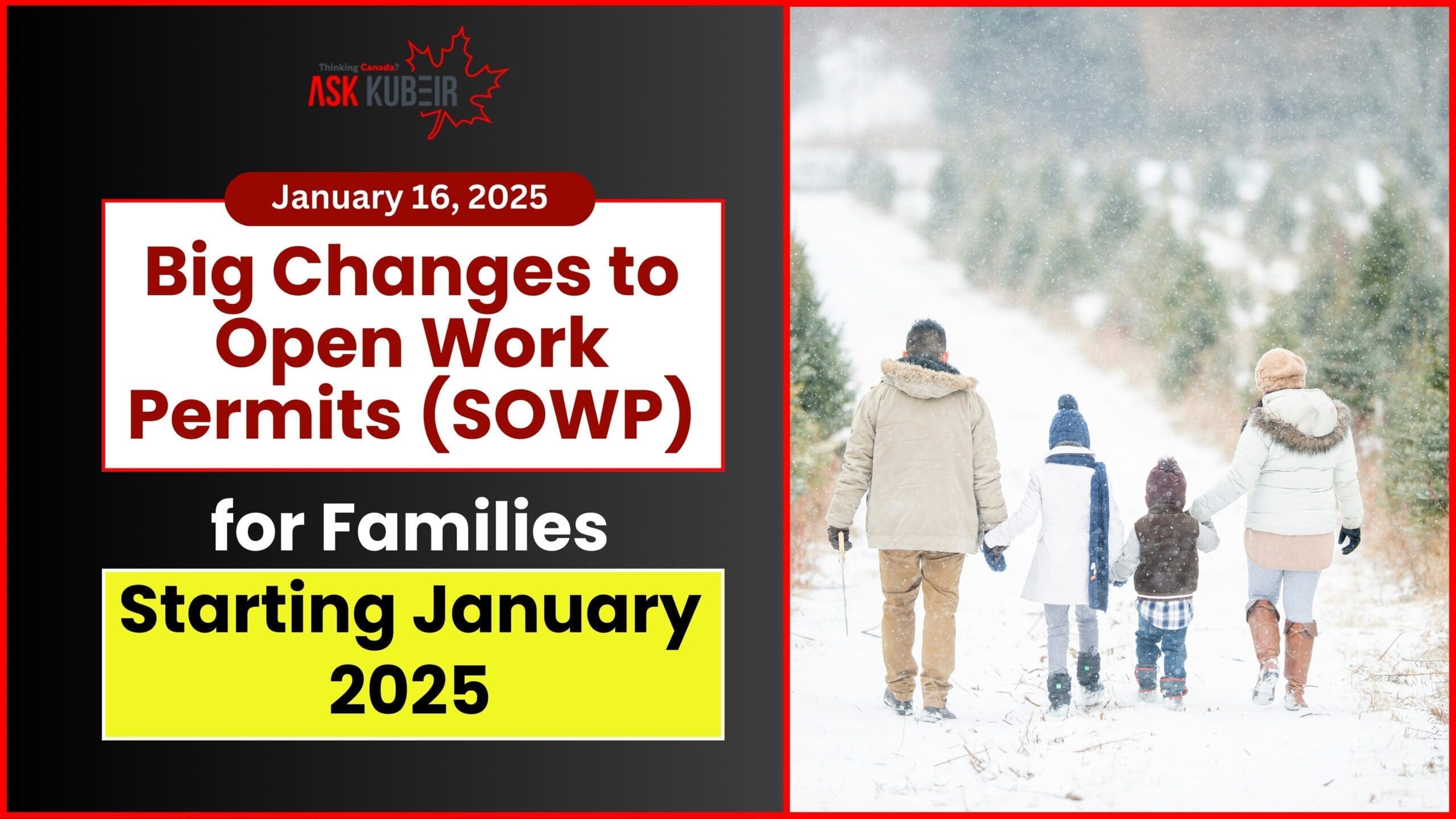 Thinking Canada?
ASK KUBEIR

January 16, 2025

Big Changes to Open Work Permits (SOWP)

for Families

Starting January 2025